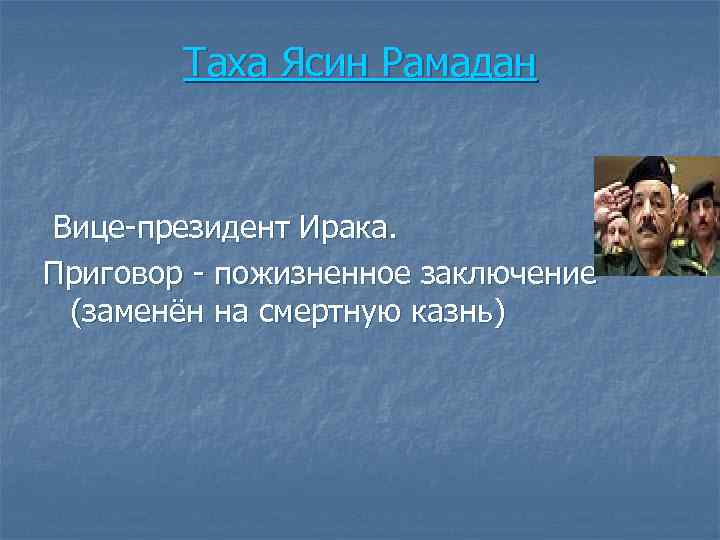 Таха Ясин Рамадан

Вице-президент Ирака.

Приговор - пожизненное заключение (заменён на смертную казнь)